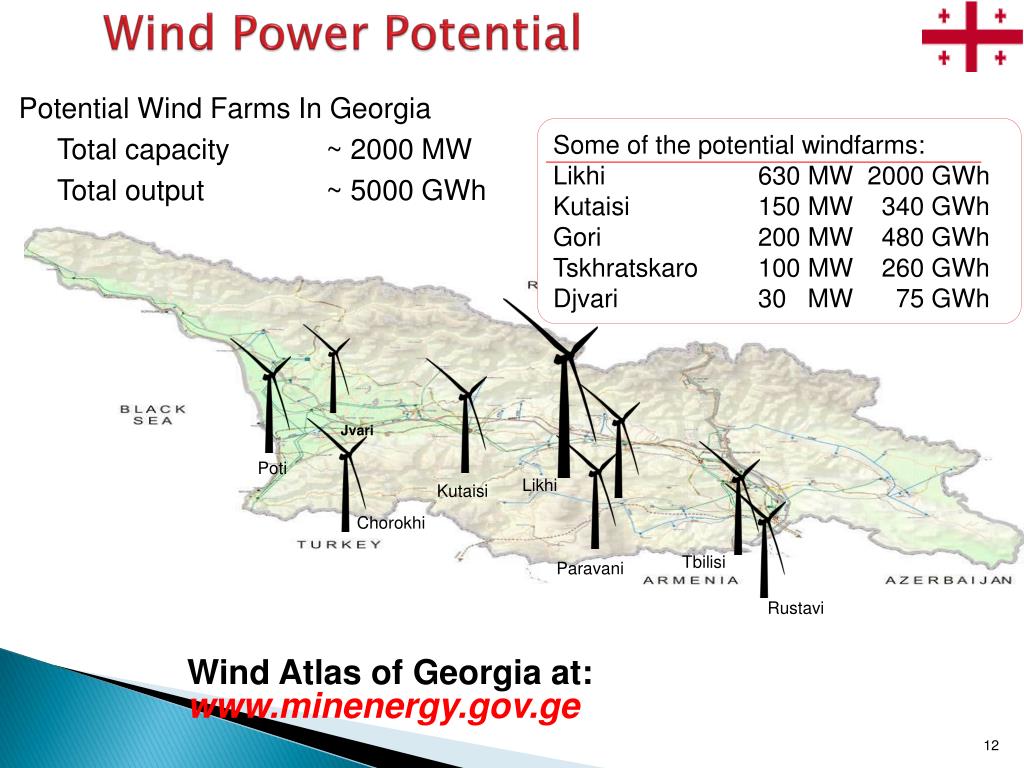 Wind Power Potential

Potential Wind Farms In Georgia

Total capacity ~ 2000 MW

Total output ~ 5000 GWh

Some of the potential windfarms:

| | | |
|---|---|---|
| Likhi | 630 MW | 2000 GWh |
| Kutaisi | 150 MW | 340 GWh |
| Gori | 200 MW | 480 GWh |
| Tskhratskaro | 100 MW | 260 GWh |
| Djvari | 30 MW | 75 GWh |

BLACK SEA

Jvari

Poti

Kutaisi

Likhi

Chorokhi

TURKEY

Paravani

Tbilisi

ARMENIA

AZERBAIJAN

Rustavi

Wind Atlas of Georgia at:
www.minenergy.gov.ge

12